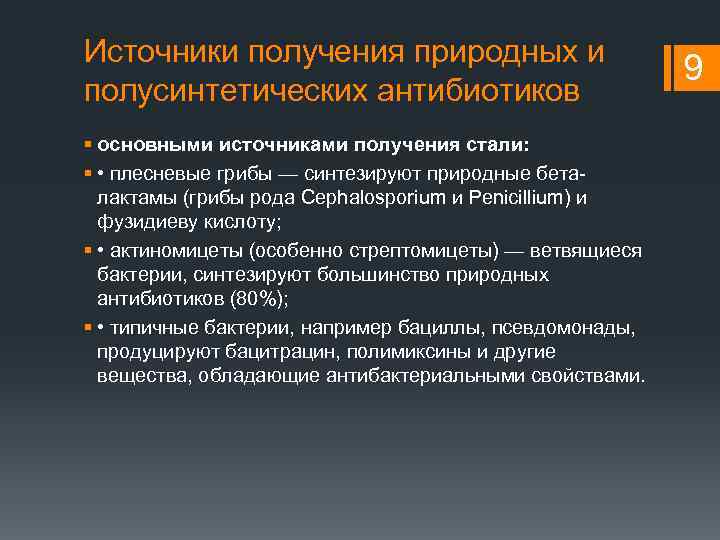 Источники получения природных и полусинтетических антибиотиков

9

основными источниками получения стали:

• плесневые грибы — синтезируют природные бета-лактамы (грибы рода Cephalosporium и Penicillium) и фузидиеву кислоту;

• актиномицеты (особенно стрептомицеты) — ветвящиеся бактерии, синтезируют большинство природных антибиотиков (80%);

• типичные бактерии, например бациллы, псевдомонады, продуцируют бацитрацин, полимиксины и другие вещества, обладающие антибактериальными свойствами.